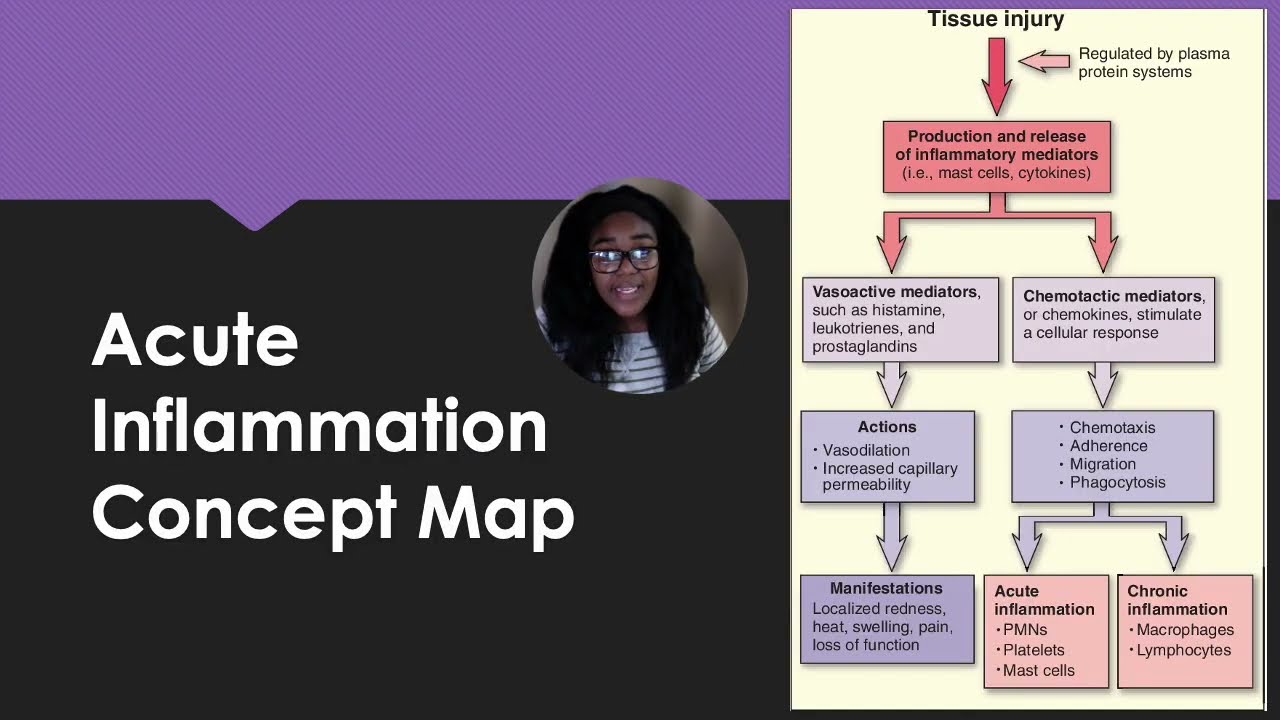 Acute Inflammation Concept Map

Tissue injury

Regulated by plasma protein systems

Production and release of inflammatory mediators (i.e., mast cells, cytokines)

Vasoactive mediators, such as histamine, leukotrienes, and prostaglandins

Chemotactic mediators, or chemokines, stimulate a cellular response

Actions
• Vasodilation
• Increased capillary permeability

• Chemotaxis
• Adherence
• Migration
• Phagocytosis

Manifestations
Localized redness, heat, swelling, pain, loss of function

Acute inflammation
• PMNs
• Platelets
• Mast cells

Chronic inflammation
• Macrophages
• Lymphocytes